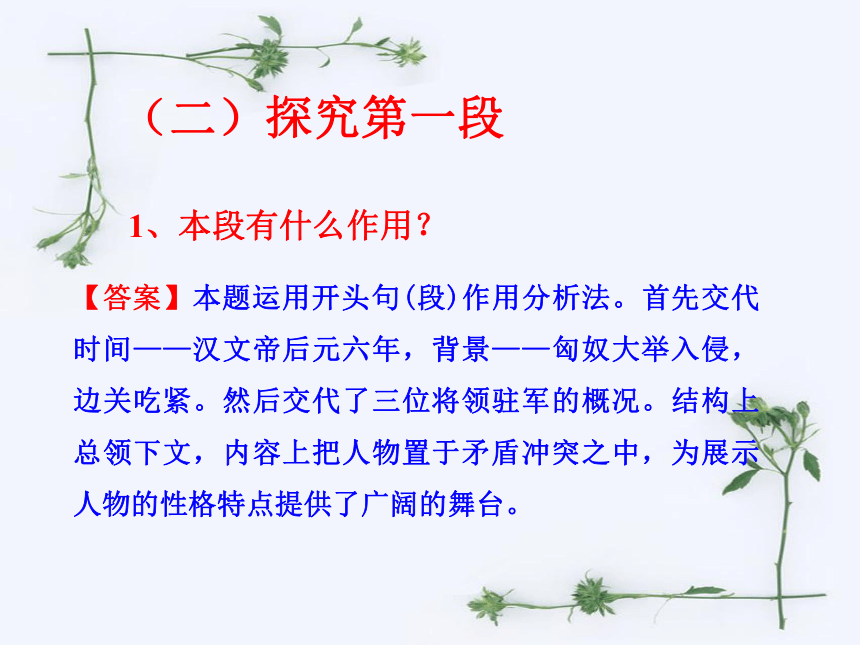 （二）探究第一段

1、本段有什么作用？

【答案】本题运用开头句(段)作用分析法。首先交代时间——汉文帝后元六年，背景——匈奴大举入侵，边关吃紧。然后交代了三位将领驻军的概况。结构上总领下文，内容上把人物置于矛盾冲突之中，为展示人物的性格特点提供了广阔的舞台。